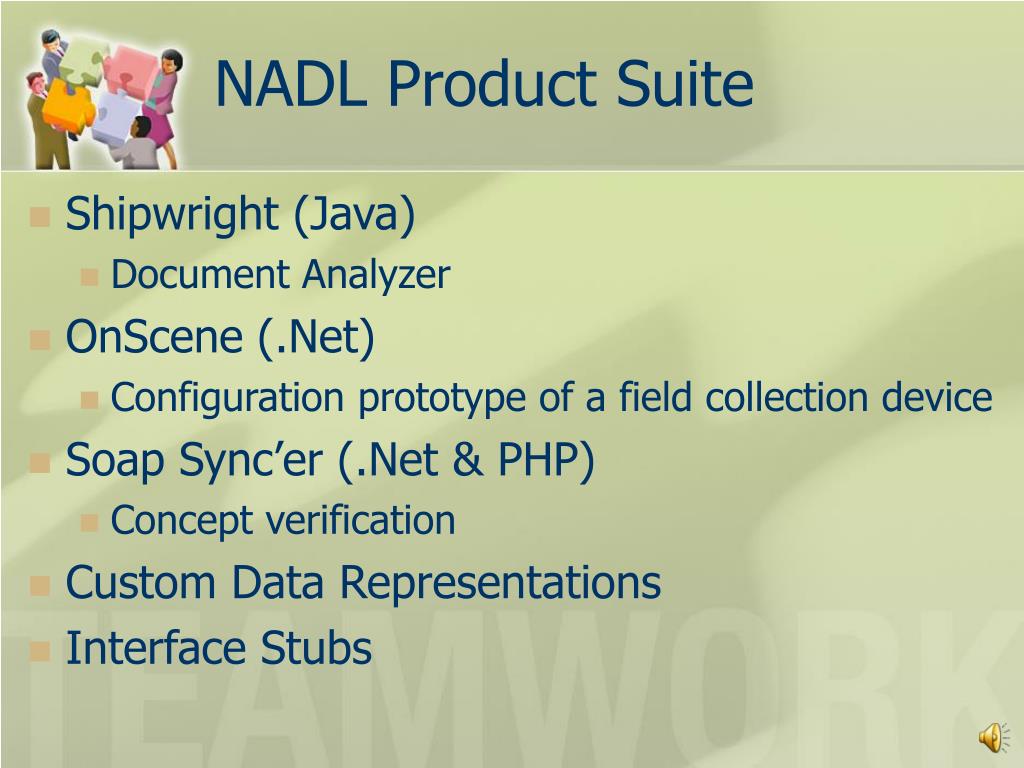 NADL Product Suite

Shipwright (Java)
Document Analyzer
OnScene (.Net)
Configuration prototype of a field collection device
Soap Sync’er (.Net & PHP)
Concept verification
Custom Data Representations
Interface Stubs

TEAMWORK